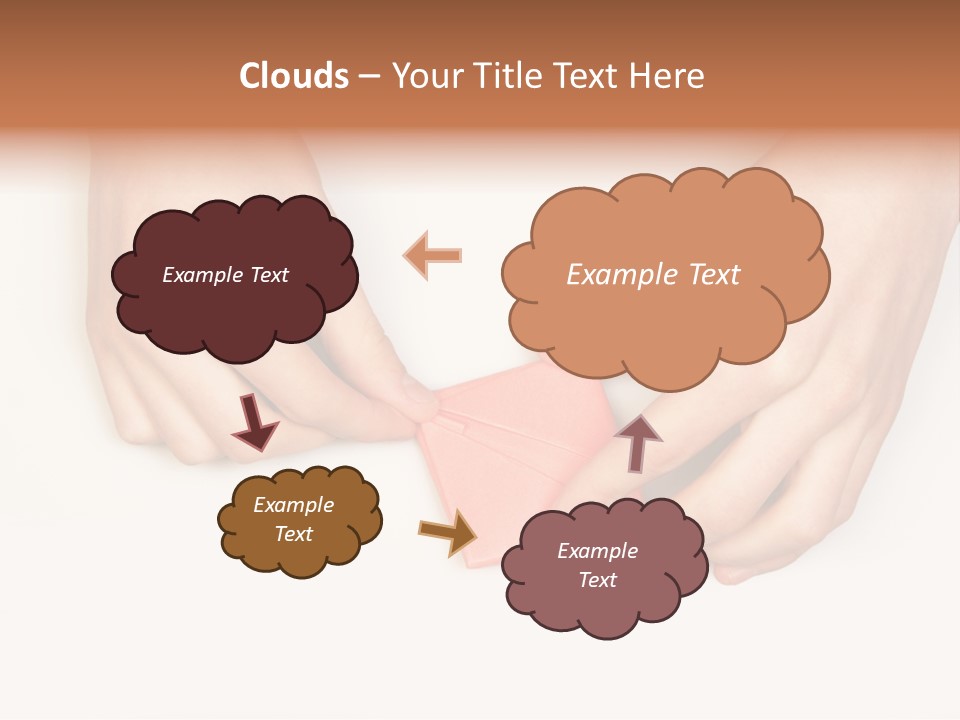 Clouds – Your Title Text Here

Example Text

Example Text

Example Text

Example Text